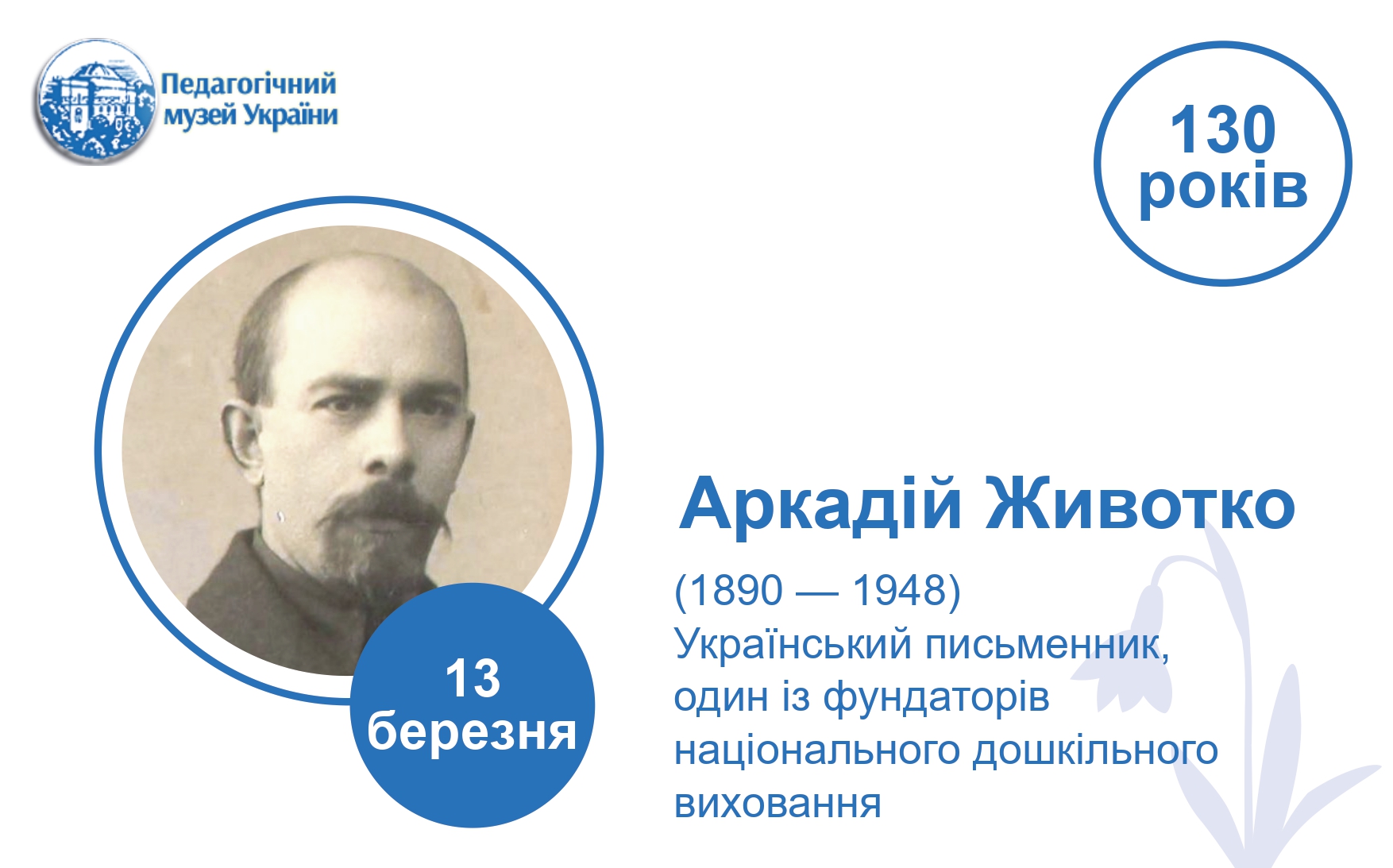 Педагогічний музей України

130 років

13 березня

Аркадій Животко

(1890 — 1948)
Український письменник, один із фундаторів національного дошкільного виховання